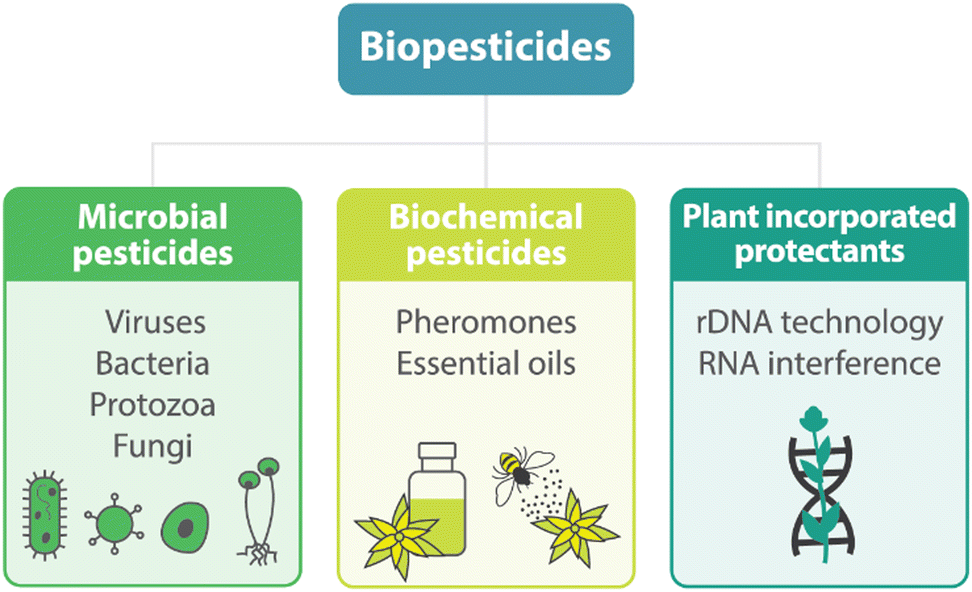 Biopesticides

Microbial pesticides

Viruses
Bacteria
Protozoa
Fungi

Biochemical pesticides

Pheromones
Essential oils

Plant incorporated protectants

rDNA technology
RNA interference